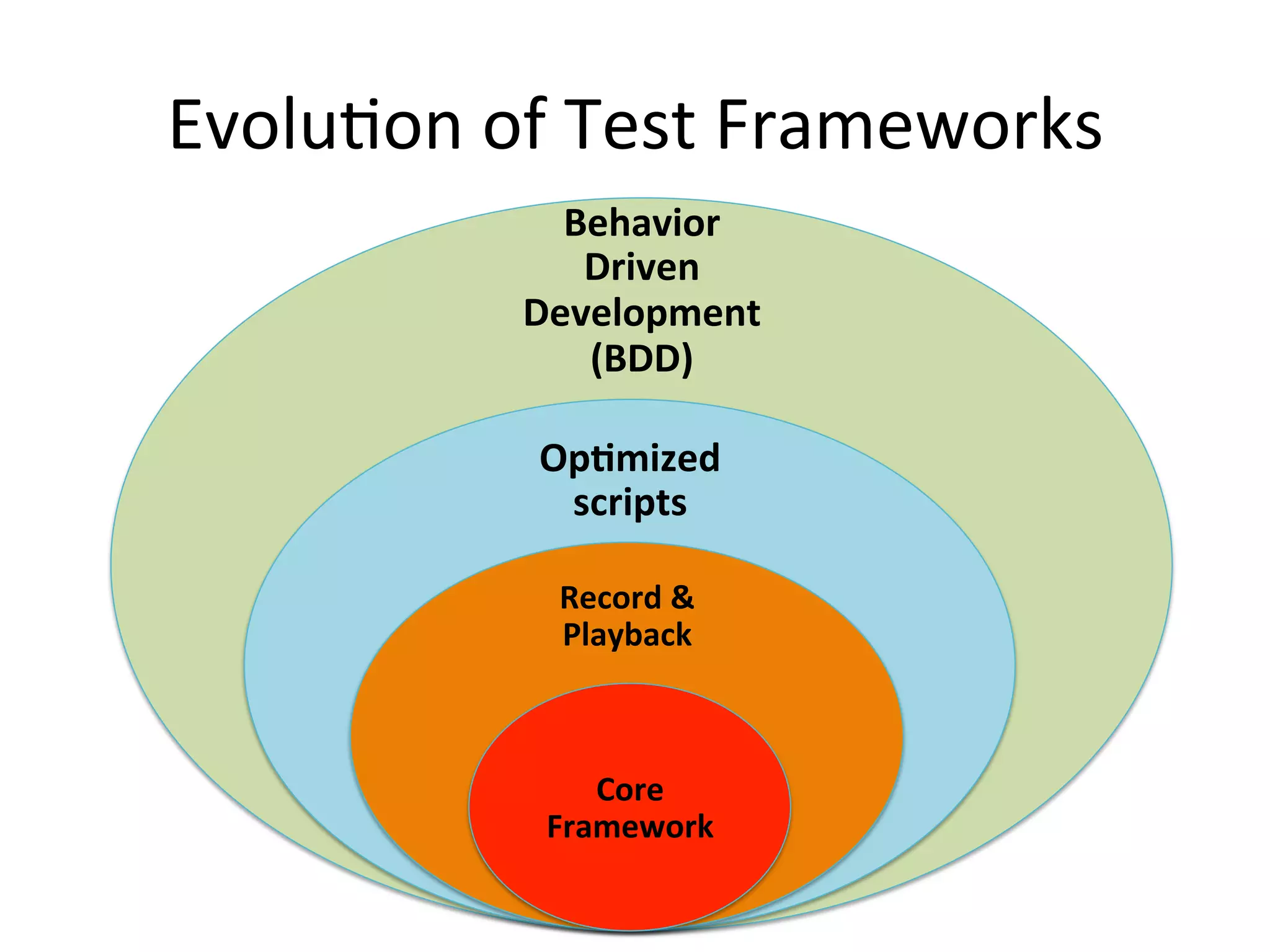 Evolution of Test Frameworks

Behavior Driven Development (BDD)

Optimized scripts

Record & Playback

Core Framework